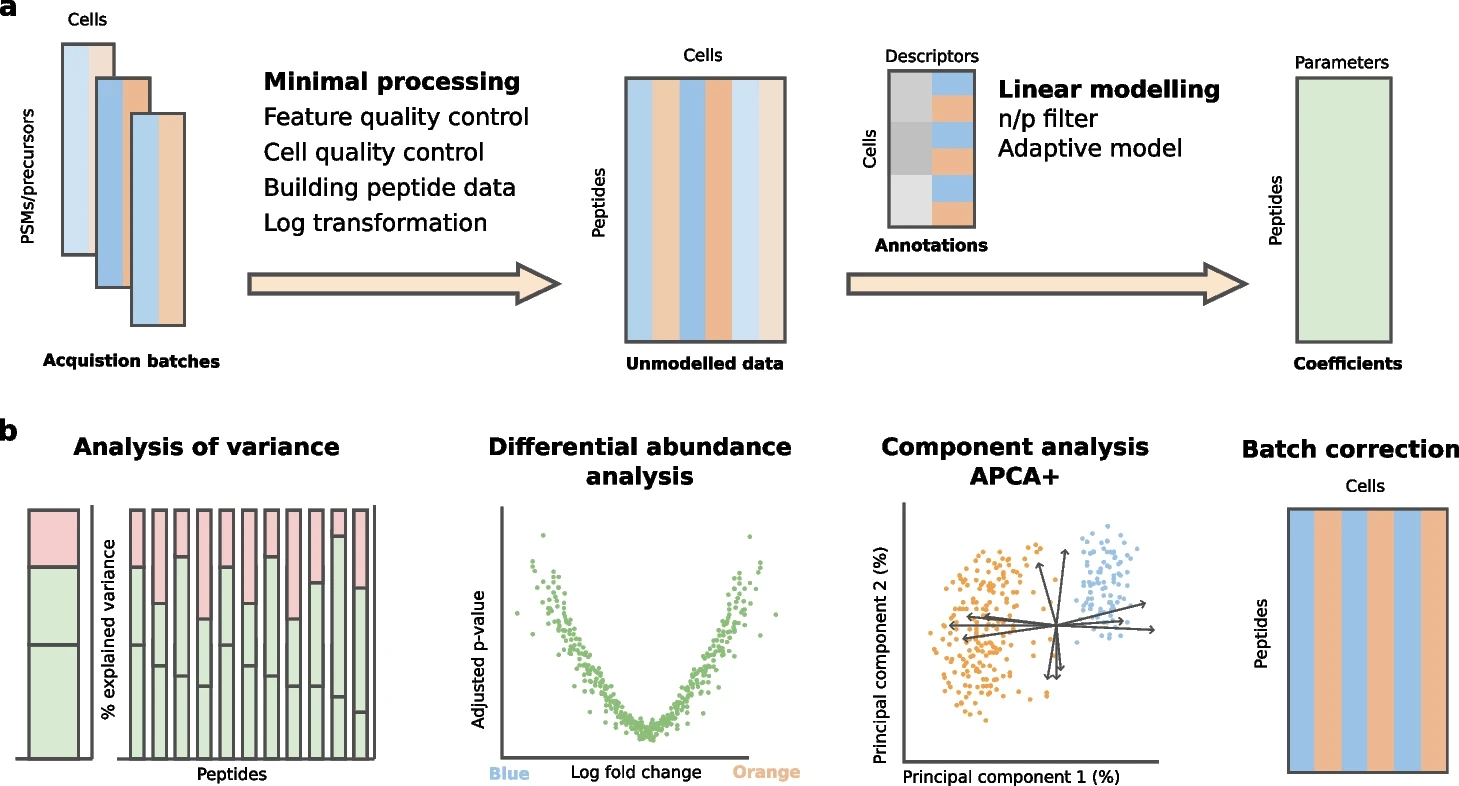 a

Cells

PSMs/precursors

Acquistion batches

Minimal processing
Feature quality control
Cell quality control
Building peptide data
Log transformation

Cells

Peptides

Unmodelled data

Descriptors

Cells

Annotations

Linear modelling
n/p filter
Adaptive model

Parameters

Peptides

Coefficients

b

Analysis of variance

% explained variance

Peptides

Differential abundance analysis

Adjusted p-value

Blue Log fold change Orange

Component analysis APCA+

Principal component 2 (%)

Principal component 1 (%)

Batch correction

Cells

Peptides